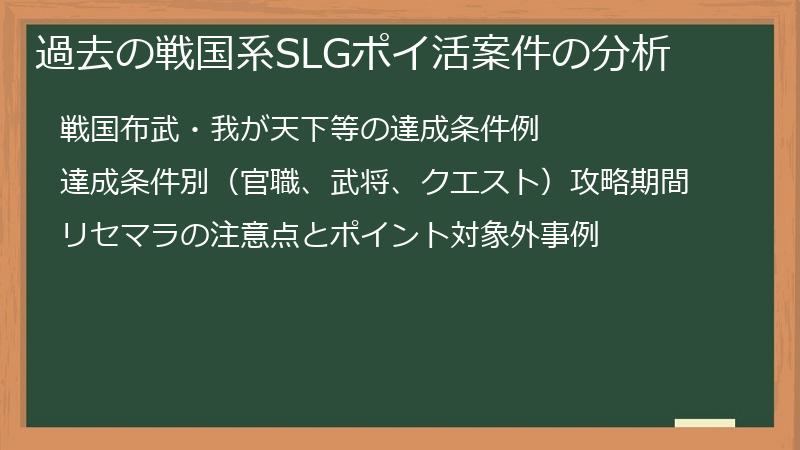 過去の戦国系SLGポイ活案件の分析

戦国布武・我が天下等の達成条件例

達成条件別（官職、武将、クエスト）攻略期間

リセマラの注意点とポイント対象外事例